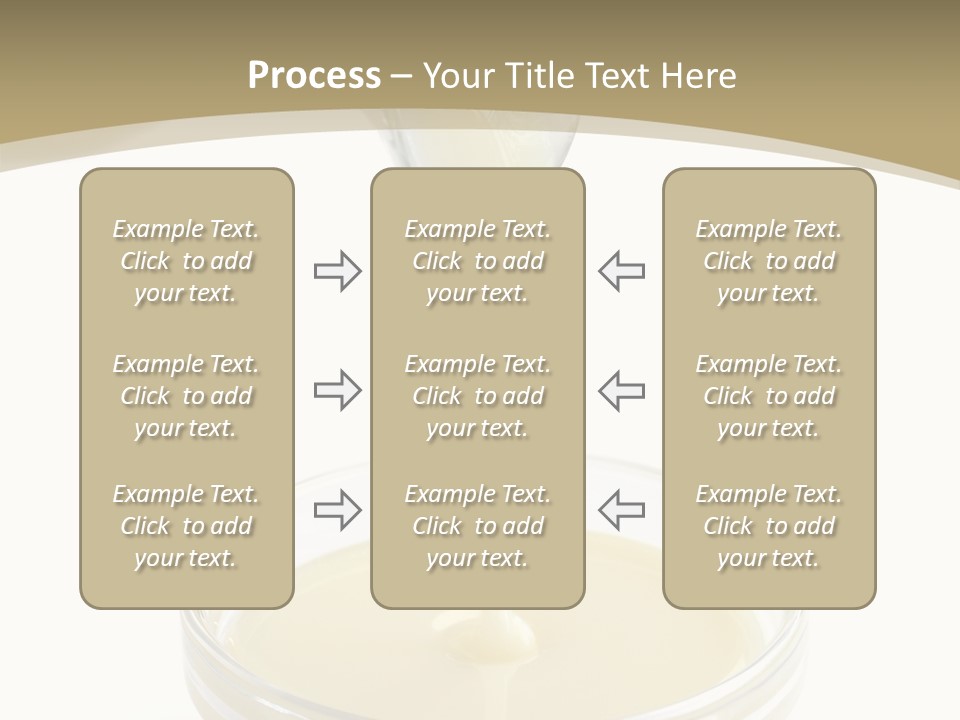 Process – Your Title Text Here

Example Text. Click to add your text.

Example Text. Click to add your text.

Example Text. Click to add your text.

Example Text. Click to add your text.

Example Text. Click to add your text.

Example Text. Click to add your text.

Example Text. Click to add your text.

Example Text. Click to add your text.

Example Text. Click to add your text.